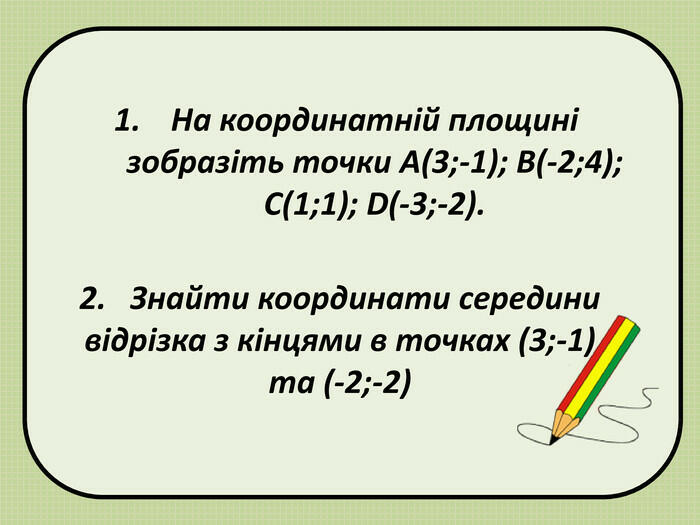 1. На координатній площині зобразіть точки A(3;-1); B(-2;4); C(1;1); D(-3;-2).

2. Знайти координати середини відрізка з кінцями в точках (3;-1) та (-2;-2)